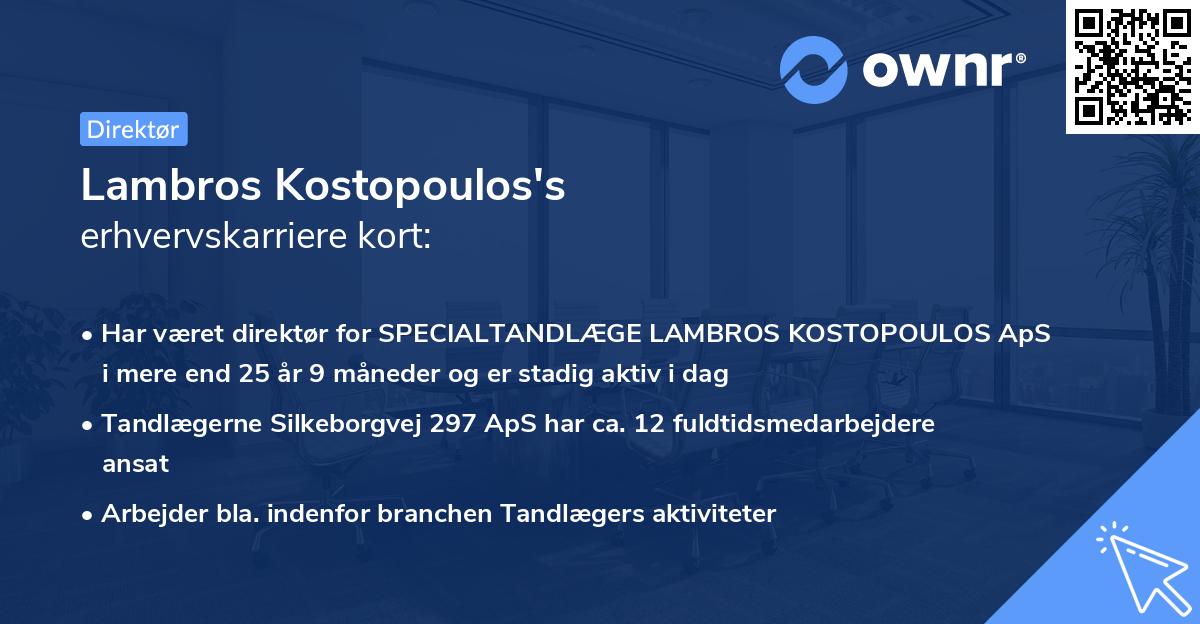 ownr®

Direktør

Lambros Kostopoulos's
erhvervskarriere kort:

• Har været direktør for SPECIALTANDLÆGE LAMBROS KOSTOPOULOS ApS i mere end 25 år 9 måneder og er stadig aktiv i dag

• Tandlægerne Silkeborgvej 297 ApS har ca. 12 fuldtidsmedarbejdere ansat

• Arbejder bla. indenfor branchen Tandlægers aktiviteter